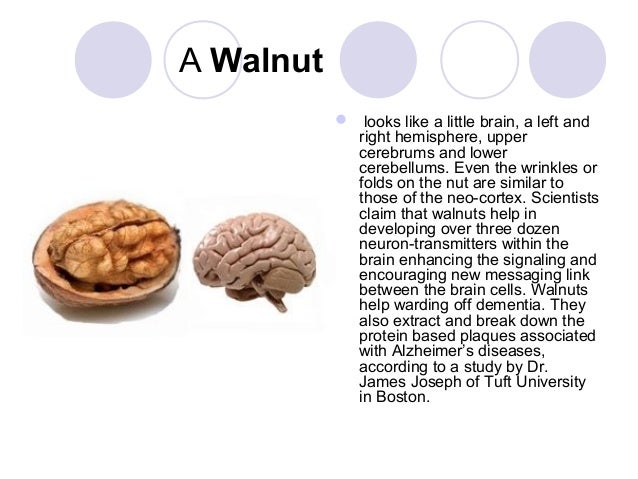 A Walnut

looks like a little brain, a left and right hemisphere, upper cerebrums and lower cerebellums. Even the wrinkles or folds on the nut are similar to those of the neo-cortex. Scientists claim that walnuts help in developing over three dozen neuron-transmitters within the brain enhancing the signaling and encouraging new messaging link between the brain cells. Walnuts help warding off dementia. They also extract and break down the protein based plaques associated with Alzheimer's diseases, according to a study by Dr. James Joseph of Tuft University in Boston.